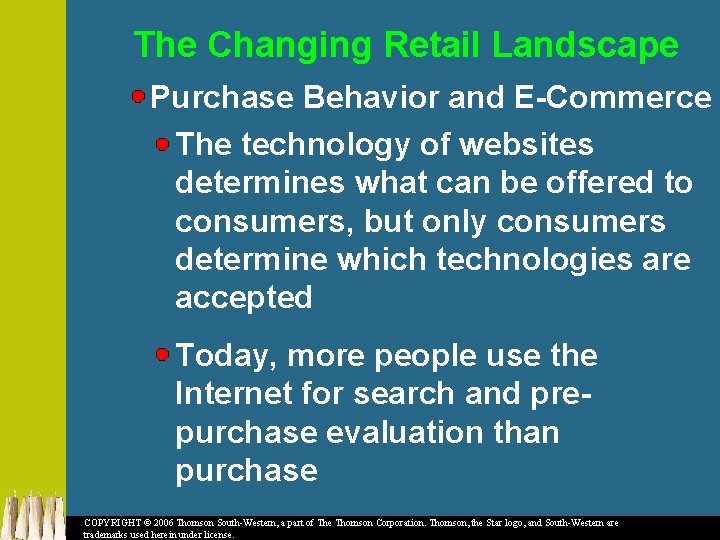 The Changing Retail Landscape

Purchase Behavior and E-Commerce

The technology of websites determines what can be offered to consumers, but only consumers determine which technologies are accepted

Today, more people use the Internet for search and pre-purchase evaluation than purchase

COPYRIGHT © 2006 Thomson South-Western, a part of The Thomson Corporation. Thomson, the Star logo, and South-Western are trademarks used herein under license.